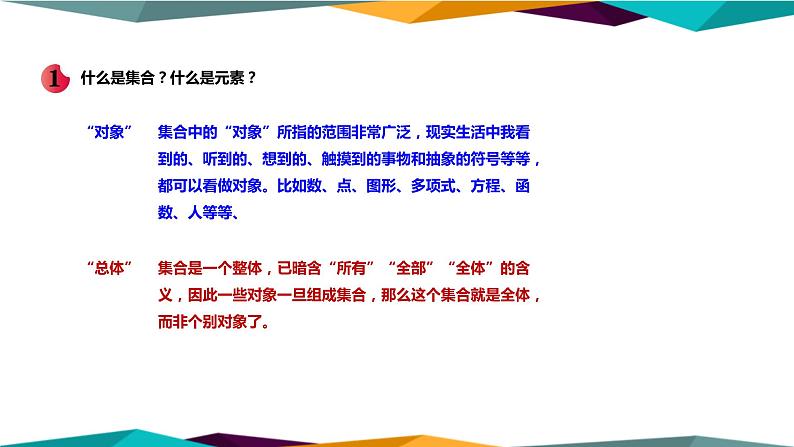 1 什么是集合？什么是元素？

“对象” 集合中的“对象”所指的范围非常广泛，现实生活中我看到的、听到的、想到的、触摸到的事物和抽象的符号等等，都可以看做对象。比如数、点、图形、多项式、方程、函数、人等等、

“总体” 集合是一个整体，已暗含“所有”“全部”“全体”的含义，因此一些对象一旦组成集合，那么这个集合就是全体，而非个别对象了。